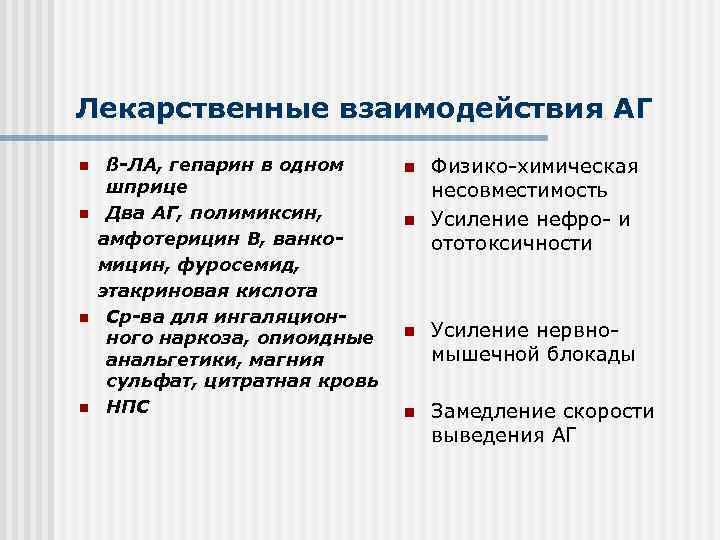 Лекарственные взаимодействия АГ

ß-ЛА, гепарин в одном шприце

Два АГ, полимиксин, амфотерицин В, ванкомицин, фуросемид, этакриновая кислота

Ср-ва для ингаляционного наркоза, опиоидные анальгетики, магния сульфат, цитратная кровь

НПС

Физико-химическая несовместимость

Усиление нефро- и ототоксичности

Усиление нервно-мышечной блокады

Замедление скорости выведения АГ